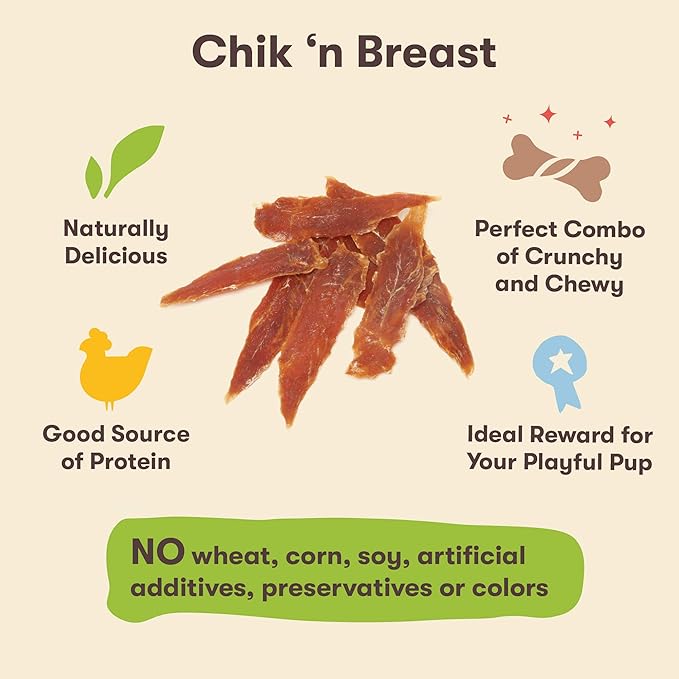 Chik ‘n Breast

Naturally Delicious

Perfect Combo of Crunchy and Chewy

Good Source of Protein

Ideal Reward for Your Playful Pup

NO wheat, corn, soy, artificial additives, preservatives or colors